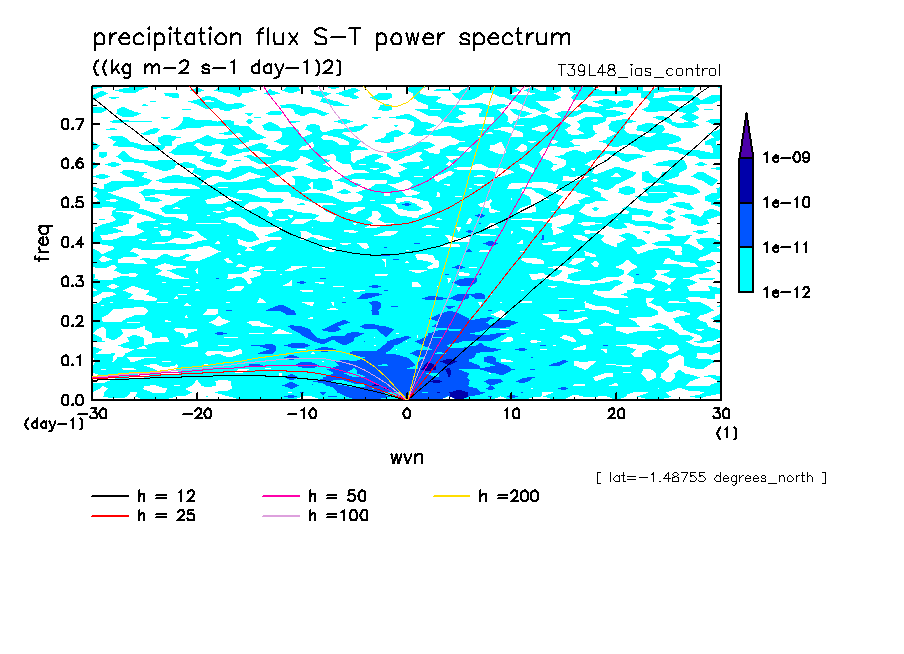 precipitation flux S-T power spectrum
((kg m-2 s-1 day-1)2)
T39L48_ias_control

freq
0.7
0.6
0.5
0.4
0.3
0.2
0.1
0.0
(day-1)
-30
-20
-10
0
10
20
30
(1)
wvn

1e-09
1e-10
1e-11
1e-12

[ lat=-1.48755 degrees_north ]

h = 12
h = 25
h = 50
h =100
h =200